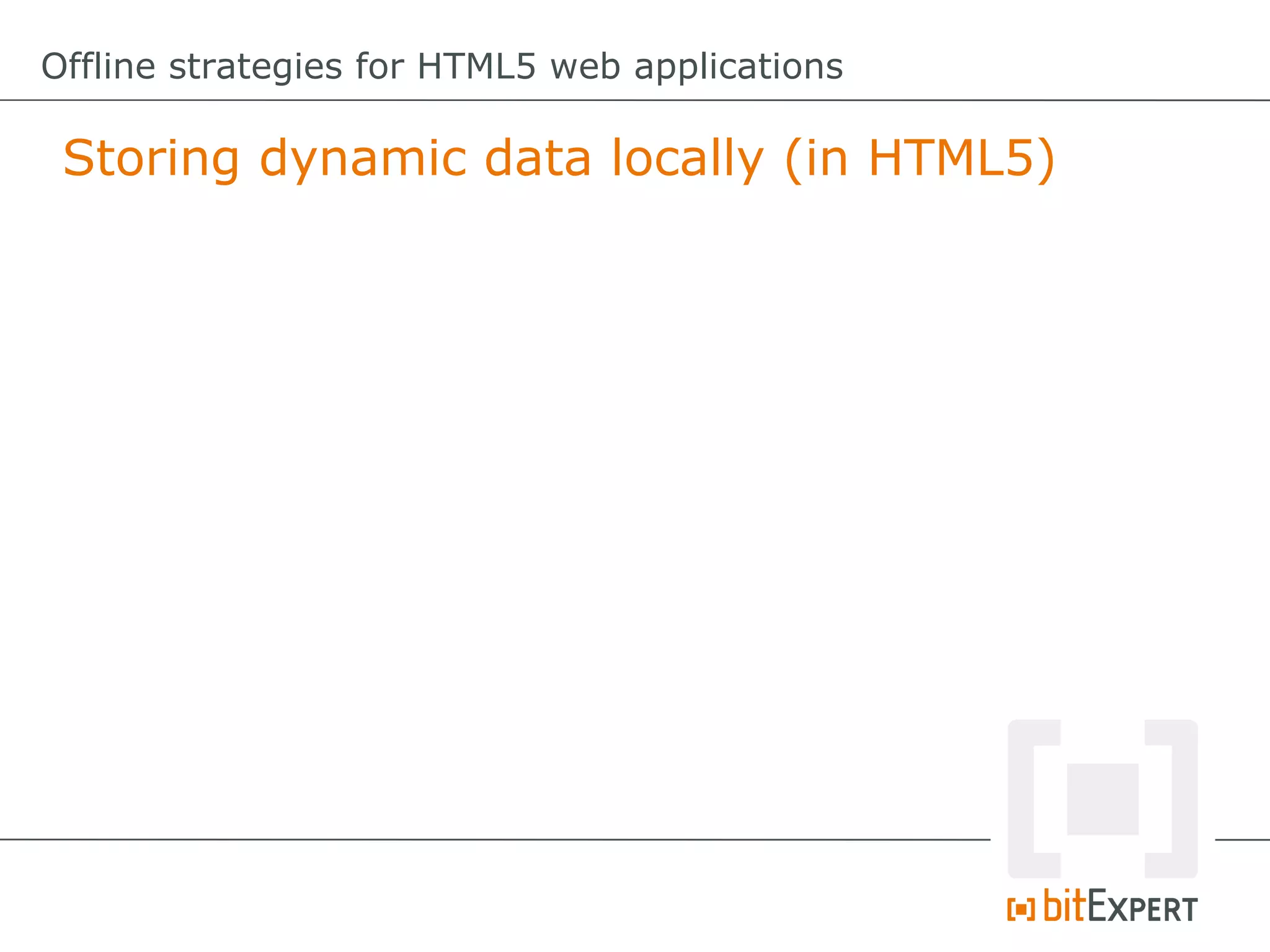 Offline strategies for HTML5 web applications

Storing dynamic data locally (in HTML5)

bitEXPERT